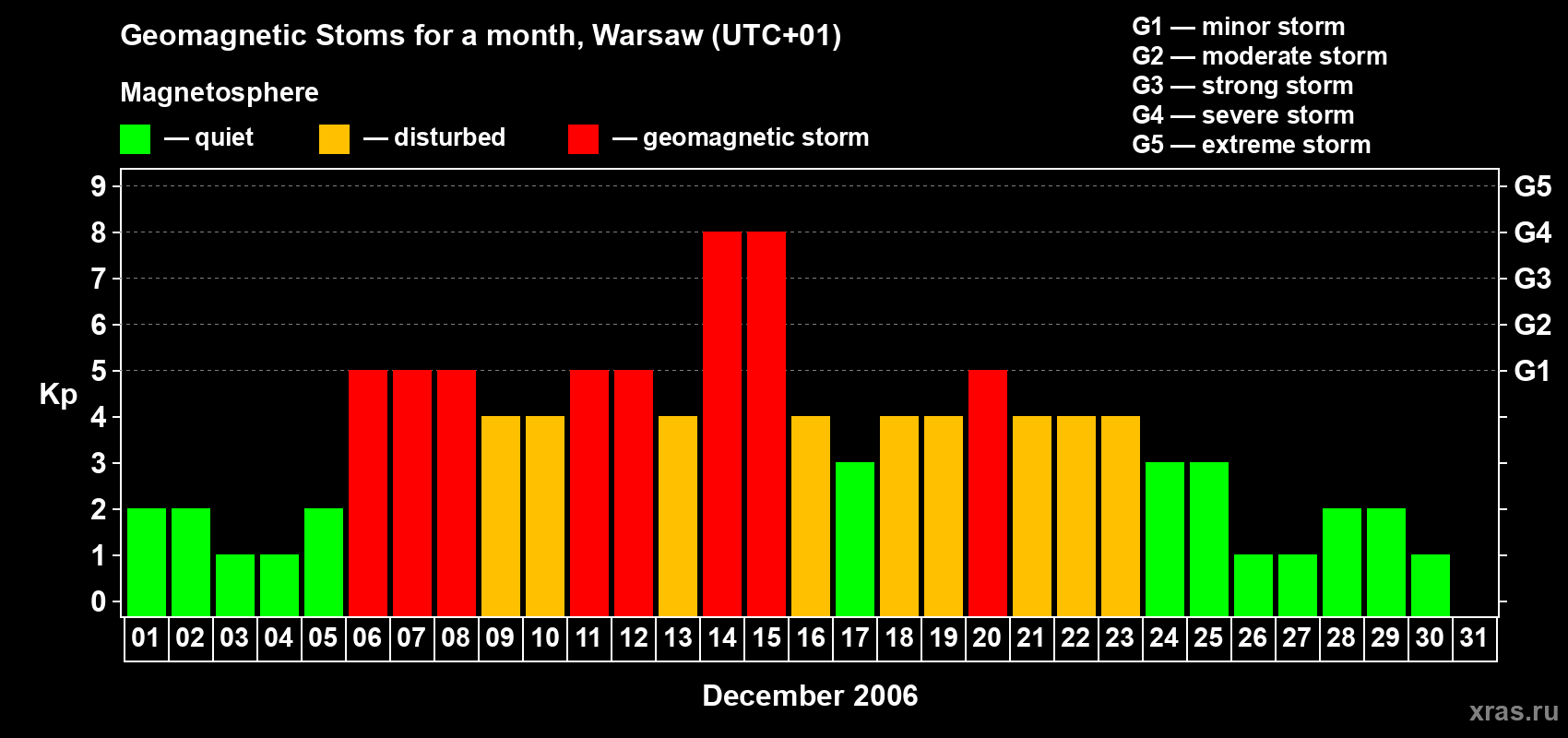 Geomagnetic Stoms for a month, Warsaw (UTC+01)

Magnetosphere

— quiet — disturbed — geomagnetic storm

G1 — minor storm
G2 — moderate storm
G3 — strong storm
G4 — severe storm
G5 — extreme storm

Kp

9
8
7
6
5
4
3
2
1
0

G5
G4
G3
G2
G1

01 02 03 04 05 06 07 08 09 10 11 12 13 14 15 16 17 18 19 20 21 22 23 24 25 26 27 28 29 30 31

December 2006

xras.ru